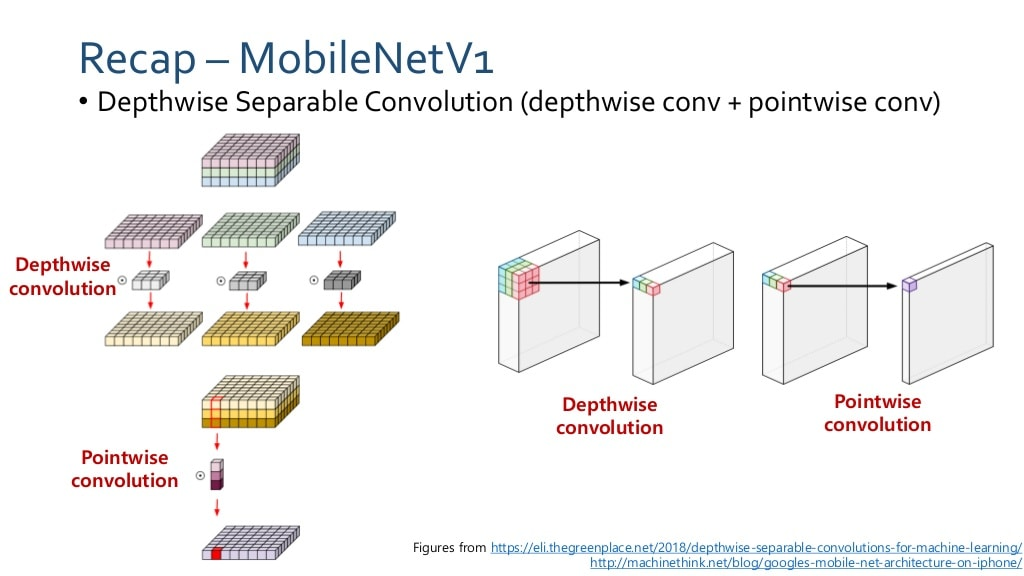 Recap – MobileNetV1

• Depthwise Separable Convolution (depthwise conv + pointwise conv)

Depthwise convolution

Pointwise convolution

Depthwise convolution

Pointwise convolution

Figures from https://eli.thegreenplace.net/2018/depthwise-separable-convolutions-for-machine-learning/
http://machinethink.net/blog/googles-mobile-net-architecture-on-iphone/